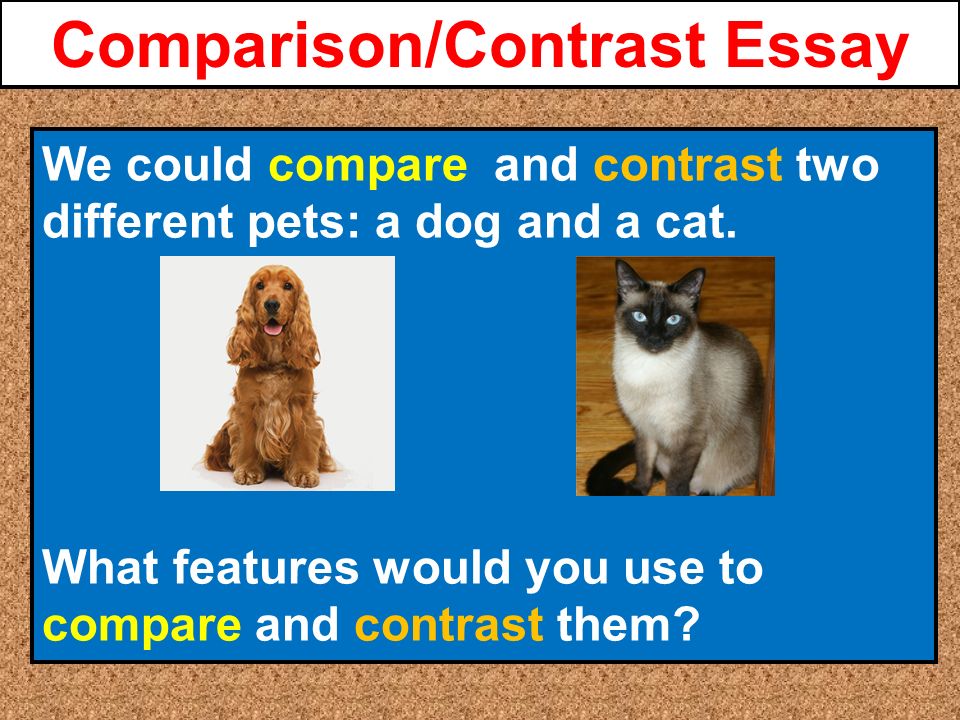 Comparison/Contrast Essay

We could compare and contrast two different pets: a dog and a cat.

What features would you use to compare and contrast them?